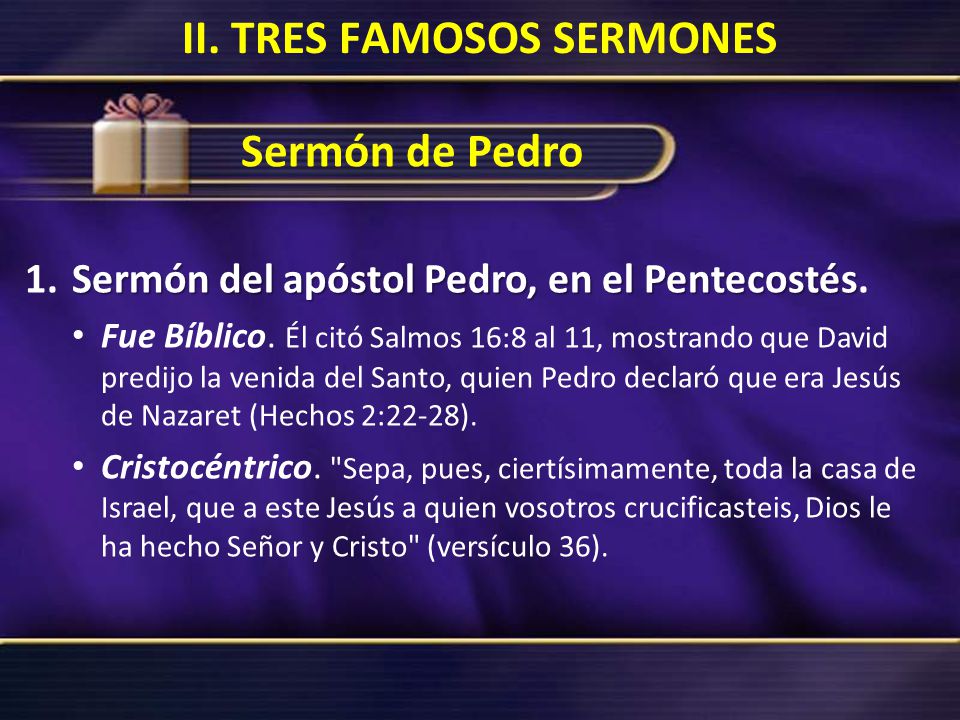 II. TRES FAMOSOS SERMONES

Sermón de Pedro

1. Sermón del apóstol Pedro, en el Pentecostés.

• Fue Bíblico. Él citó Salmos 16:8 al 11, mostrando que David predijo la venida del Santo, quien Pedro declaró que era Jesús de Nazaret (Hechos 2:22-28).

• Cristocéntrico. "Sepa, pues, ciertísimamente, toda la casa de Israel, que a este Jesús a quien vosotros crucificasteis, Dios le ha hecho Señor y Cristo" (versículo 36).